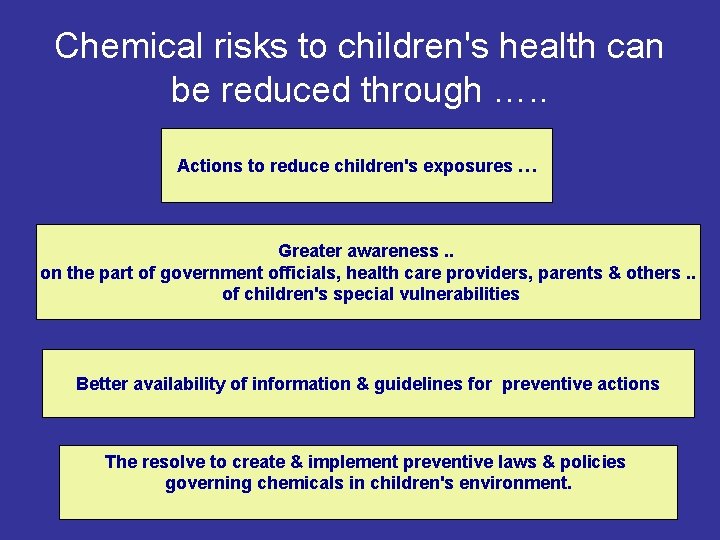 Chemical risks to children's health can be reduced through …..

Actions to reduce children's exposures …

Greater awareness ..
on the part of government officials, health care providers, parents & others ..
of children's special vulnerabilities

Better availability of information & guidelines for preventive actions

The resolve to create & implement preventive laws & policies governing chemicals in children's environment.